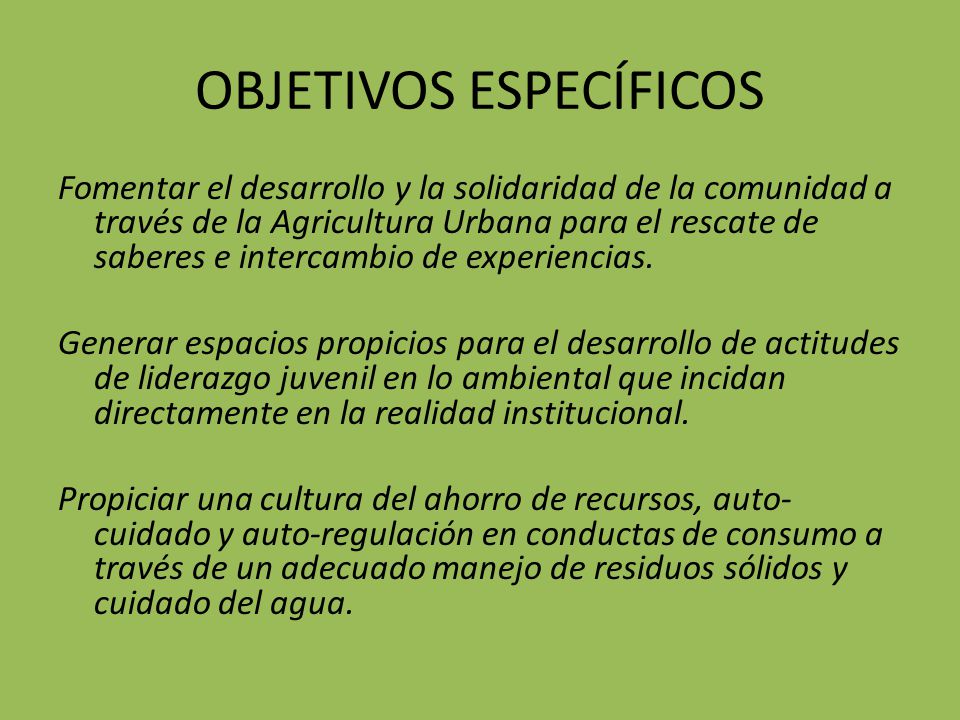 OBJETIVOS ESPECÍFICOS

Fomentar el desarrollo y la solidaridad de la comunidad a través de la Agricultura Urbana para el rescate de saberes e intercambio de experiencias.

Generar espacios propicios para el desarrollo de actitudes de liderazgo juvenil en lo ambiental que incidan directamente en la realidad institucional.

Propiciar una cultura del ahorro de recursos, auto-cuidado y auto-regulación en conductas de consumo a través de un adecuado manejo de residuos sólidos y cuidado del agua.